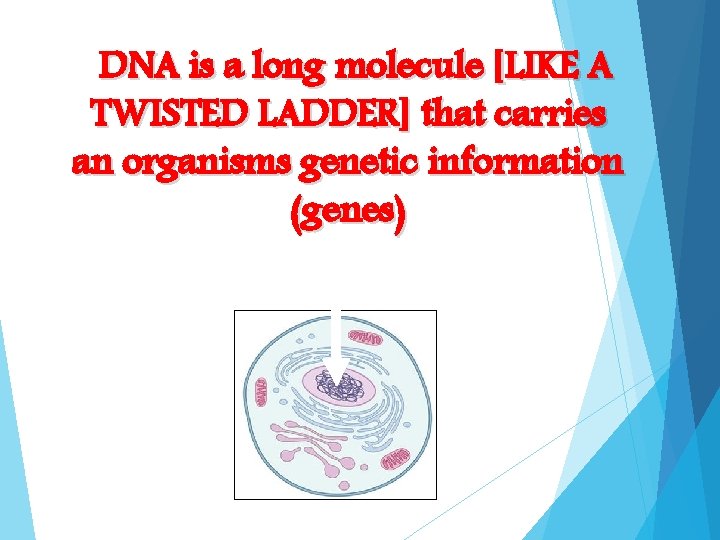 DNA is a long molecule [LIKE A TWISTED LADDER] that carries an organisms genetic information (genes)